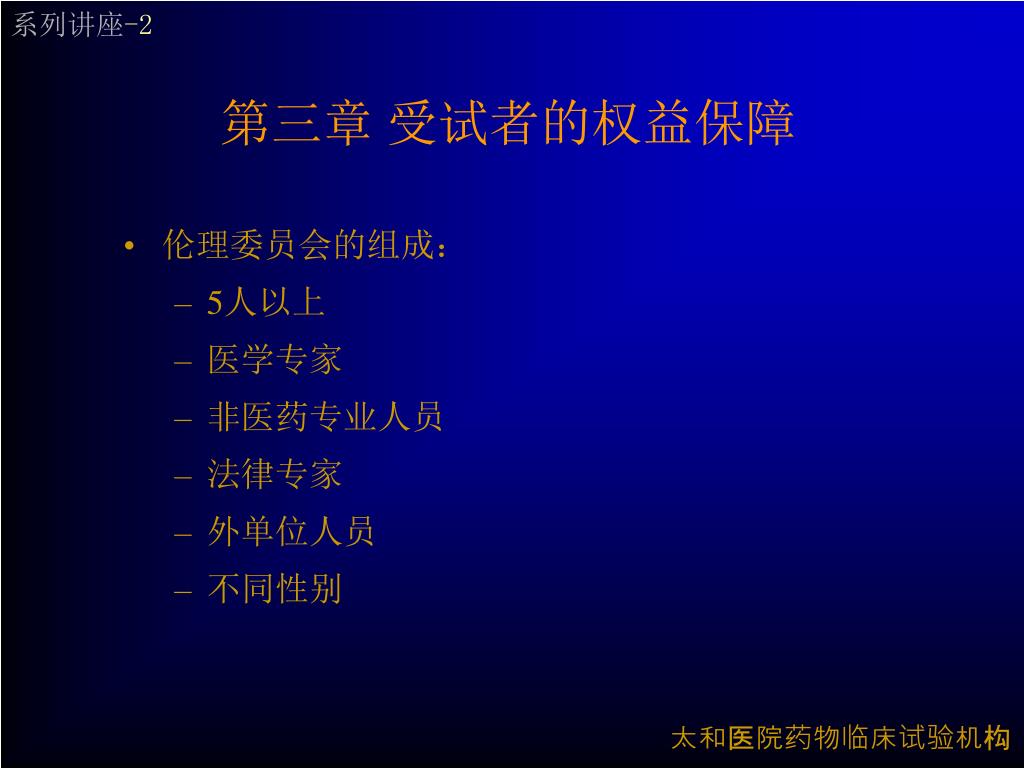 系列讲座-2

第三章 受试者的权益保障

• 伦理委员会的组成：
– 5人以上
– 医学专家
– 非医药专业人员
– 法律专家
– 外单位人员
– 不同性别

太和医院药物临床试验机构